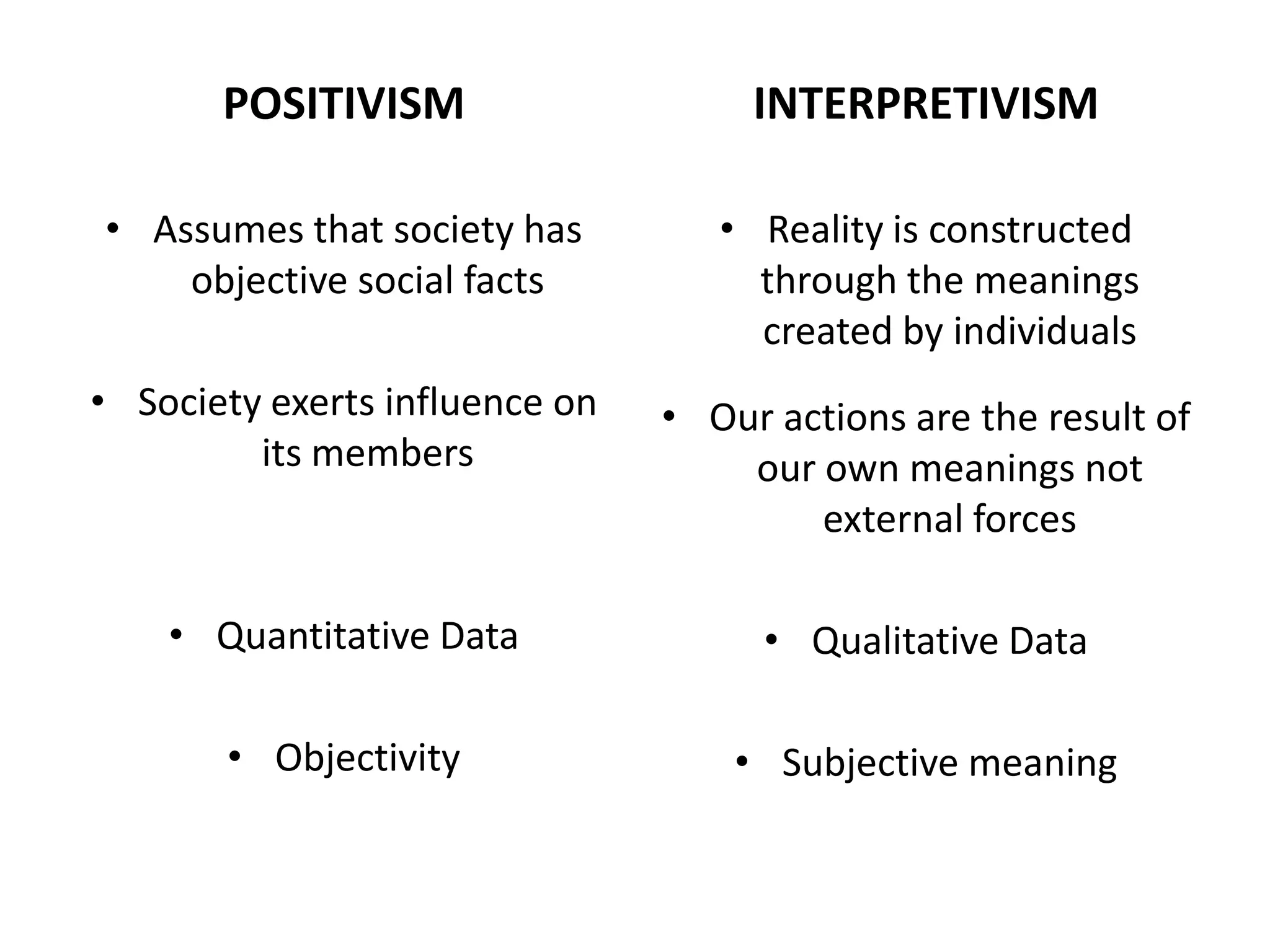 POSITIVISM

• Assumes that society has objective social facts

• Society exerts influence on its members

• Quantitative Data

• Objectivity

INTERPRETIVISM

• Reality is constructed through the meanings created by individuals

• Our actions are the result of our own meanings not external forces

• Qualitative Data

• Subjective meaning